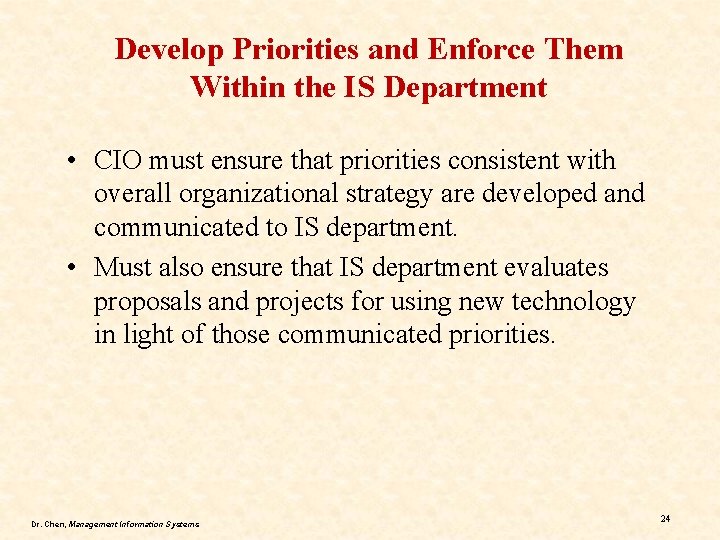 Develop Priorities and Enforce Them Within the IS Department

• CIO must ensure that priorities consistent with overall organizational strategy are developed and communicated to IS department.
• Must also ensure that IS department evaluates proposals and projects for using new technology in light of those communicated priorities.

Dr. Chen, Management Information Systems

24